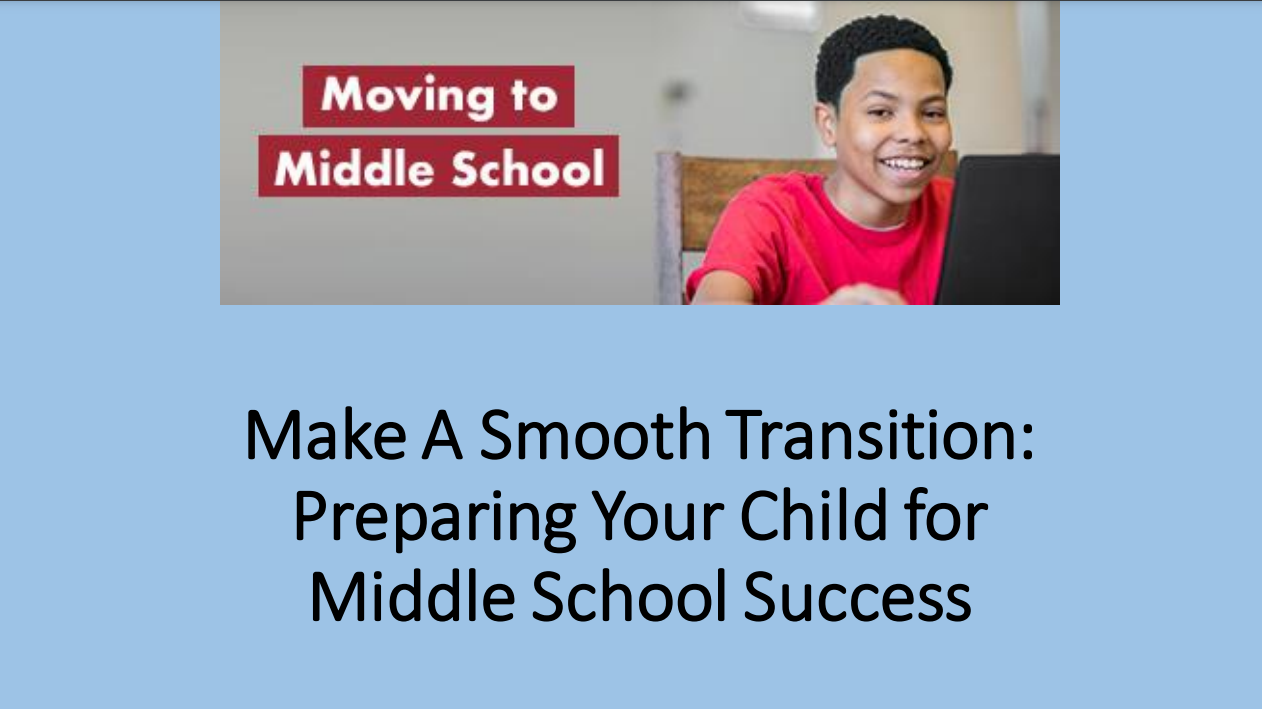 Moving to
Middle School

Make A Smooth Transition:
Preparing Your Child for
Middle School Success